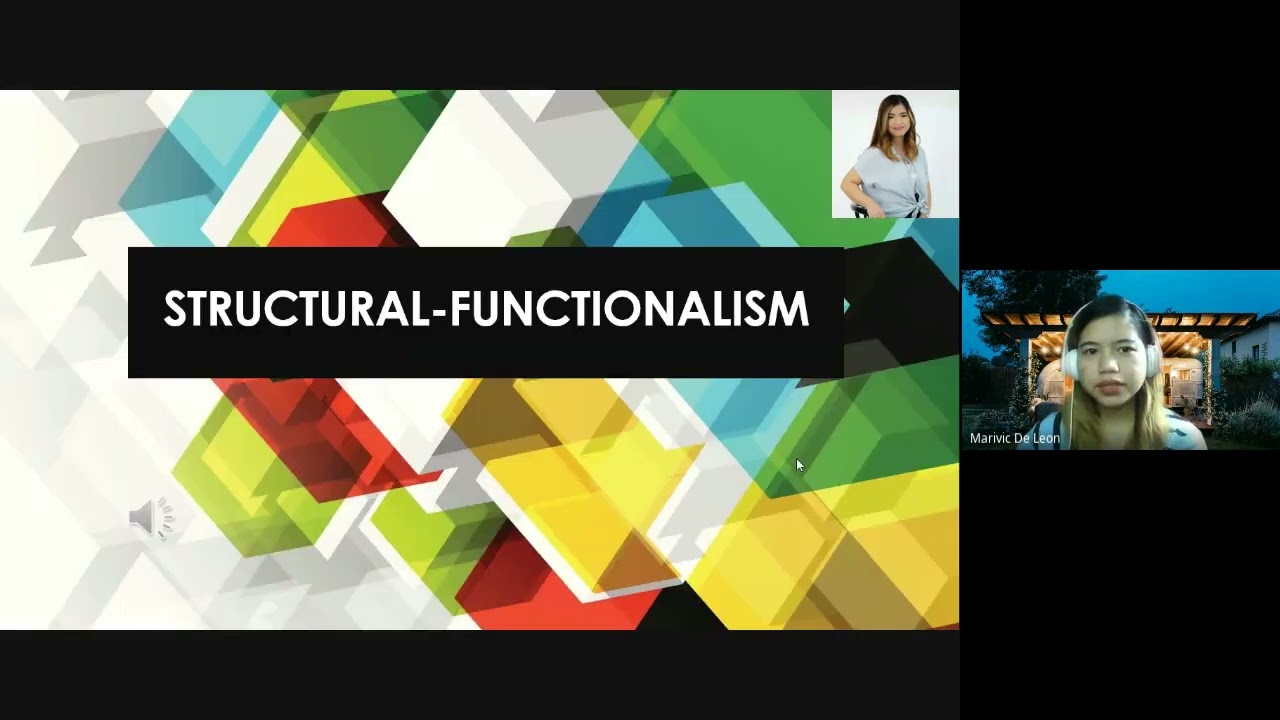 STRUCTURAL-FUNCTIONALISM

Marivic De Leon